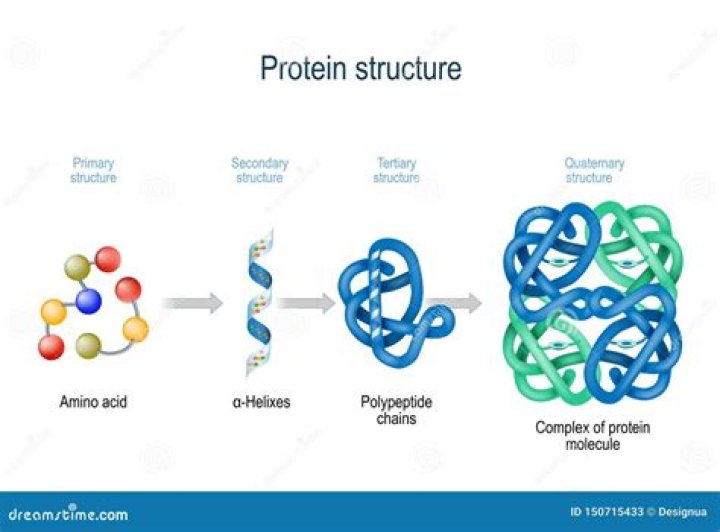 Protein structure

Primary structure

Secondary structure

Tertiary structure

Quaternary structure

Amino acid

α-Helixes

Polypeptide chains

Complex of protein molecule

dreamstime.com

ID 150715433 © Designua